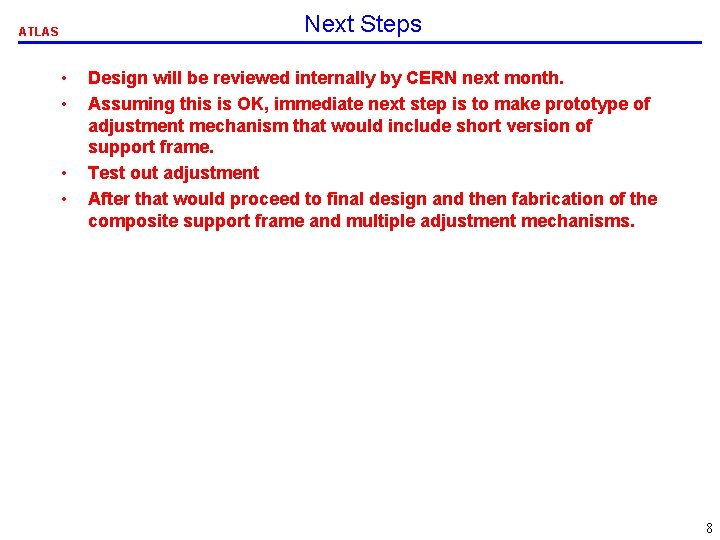 ATLAS

Next Steps

• Design will be reviewed internally by CERN next month.
• Assuming this is OK, immediate next step is to make prototype of adjustment mechanism that would include short version of support frame.
• Test out adjustment
• After that would proceed to final design and then fabrication of the composite support frame and multiple adjustment mechanisms.

8